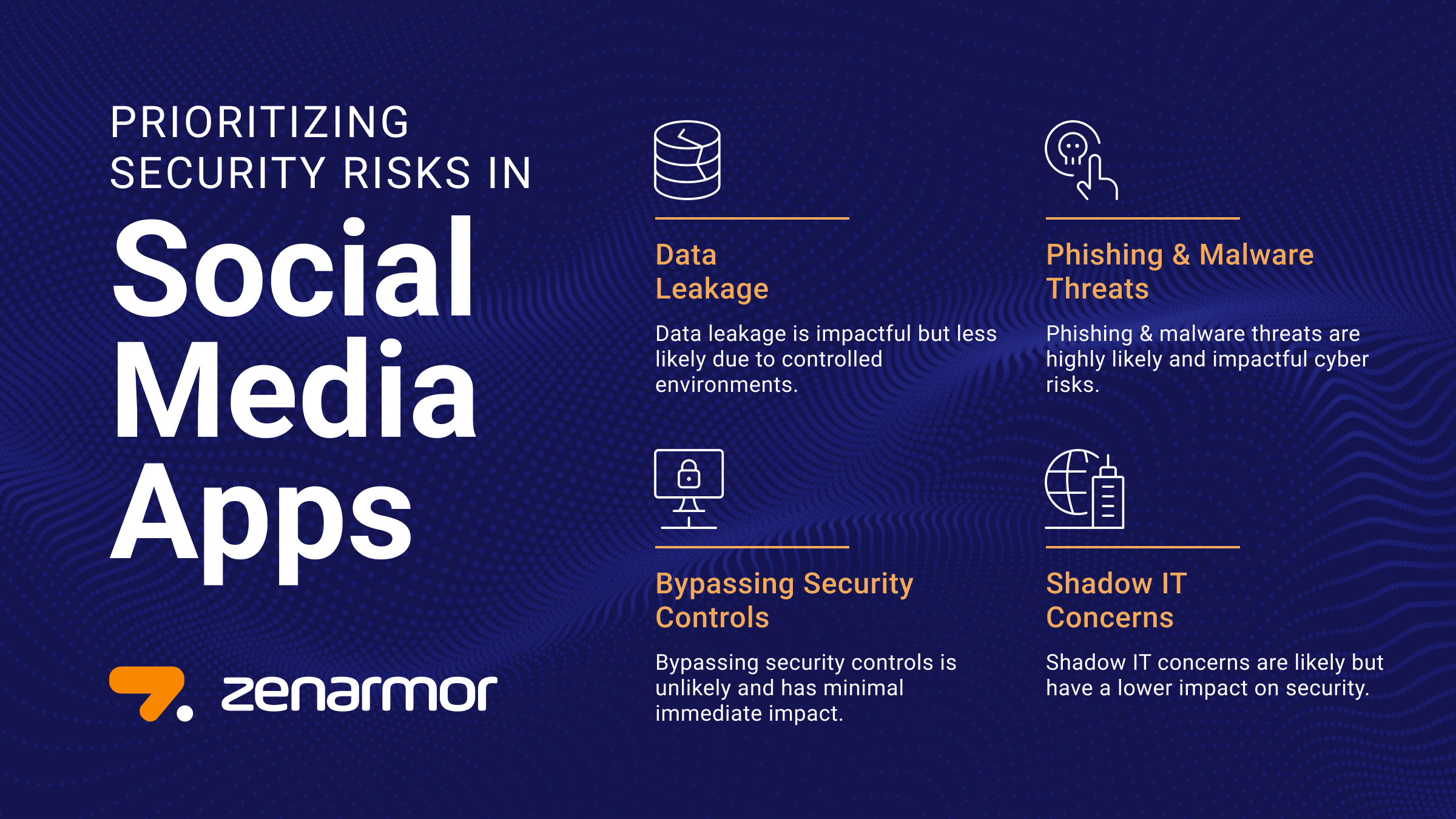 PRIORITIZING SECURITY RISKS IN

Social Media Apps

zenarmor

Data Leakage

Data leakage is impactful but less likely due to controlled environments.

Phishing & Malware Threats

Phishing & malware threats are highly likely and impactful cyber risks.

Bypassing Security Controls

Bypassing security controls is unlikely and has minimal immediate impact.

Shadow IT Concerns

Shadow IT concerns are likely but have a lower impact on security.